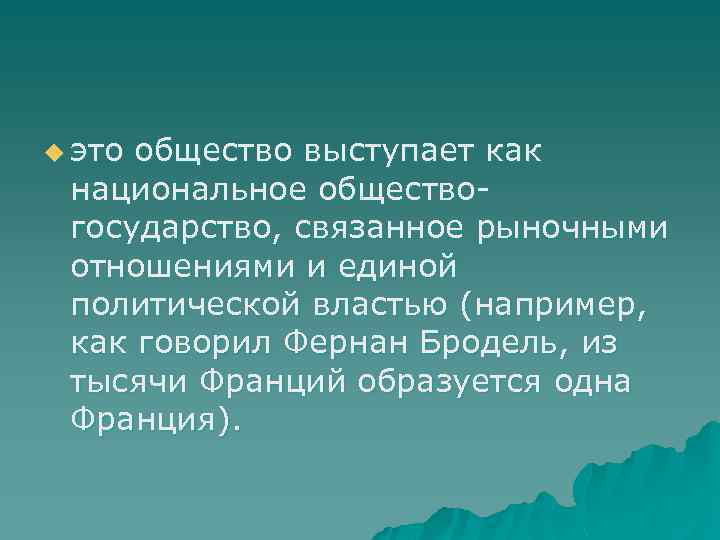 это общество выступает как национальное общество-государство, связанное рыночными отношениями и единой политической властью (например, как говорил Фернан Бродель, из тысячи Франций образуется одна Франция).